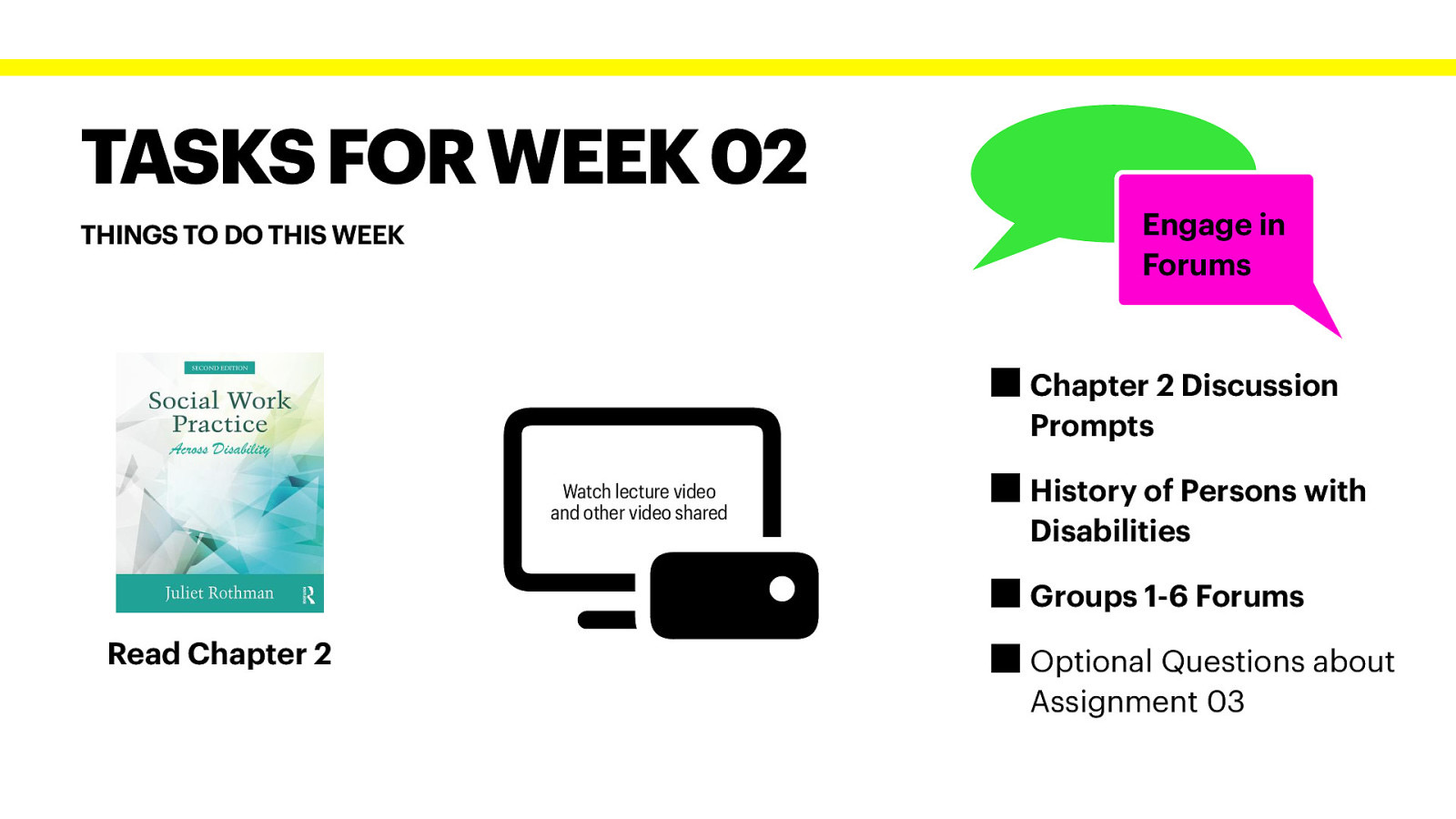 TASKS FOR WEEK 02

THINGS TO DO THIS WEEK

SECOND EDITION

Social Work Practice Across Disability

Juliet Rothman

Read Chapter 2

Watch lecture video and other video shared

Engage in Forums

Chapter 2 Discussion Prompts

History of Persons with Disabilities

Groups 1-6 Forums

Optional Questions about Assignment 03